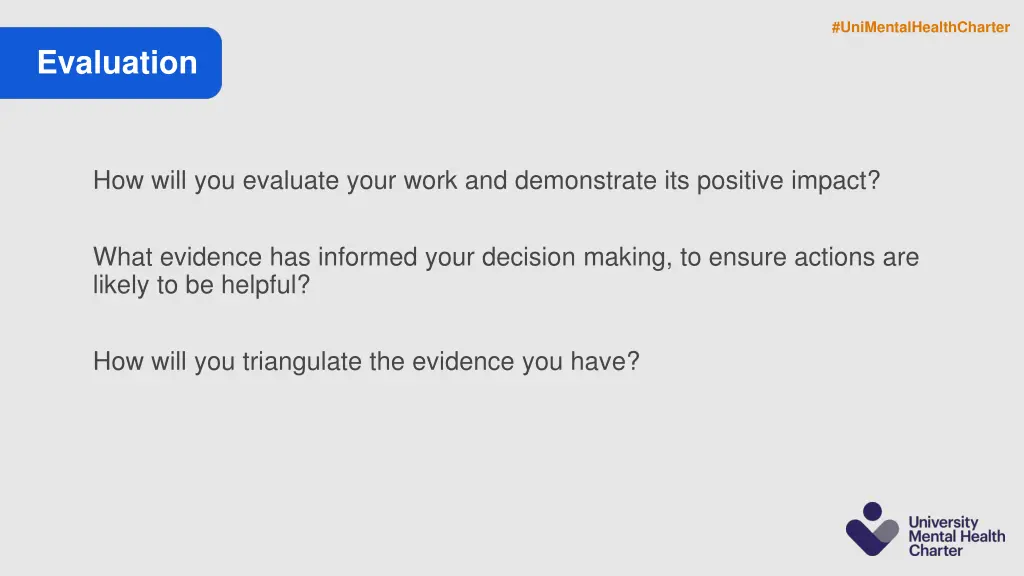 #UniMentalHealthCharter

Evaluation

How will you evaluate your work and demonstrate its positive impact?

What evidence has informed your decision making, to ensure actions are likely to be helpful?

How will you triangulate the evidence you have?

University Mental Health Charter